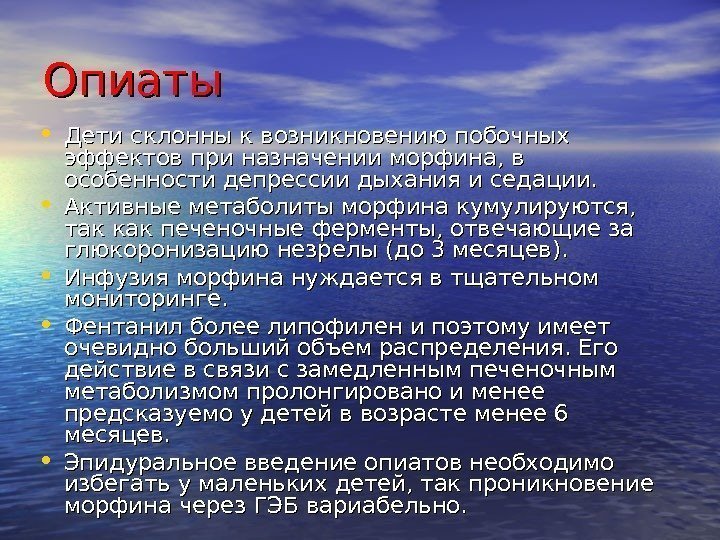 Опиаты

• Дети склонны к возникновению побочных эффектов при назначении морфина, в особенности депрессии дыхания и седации.
• Активные метаболиты морфина кумулируются, так как печеночные ферменты, отвечающие за глюкоронизацию незрелы (до 3 месяцев).
• Инфузия морфина нуждается в тщательном мониторинге.
• Фентанил более липофилен и поэтому имеет очевидно больший объем распределения. Его действие в связи с замедленным печеночным метаболизмом пролонгировано и менее предсказуемо у детей в возрасте менее 6 месяцев.
• Эпидуральное введение опиатов необходимо избегать у маленьких детей, так проникновение морфина через ГЭБ вариабельно.